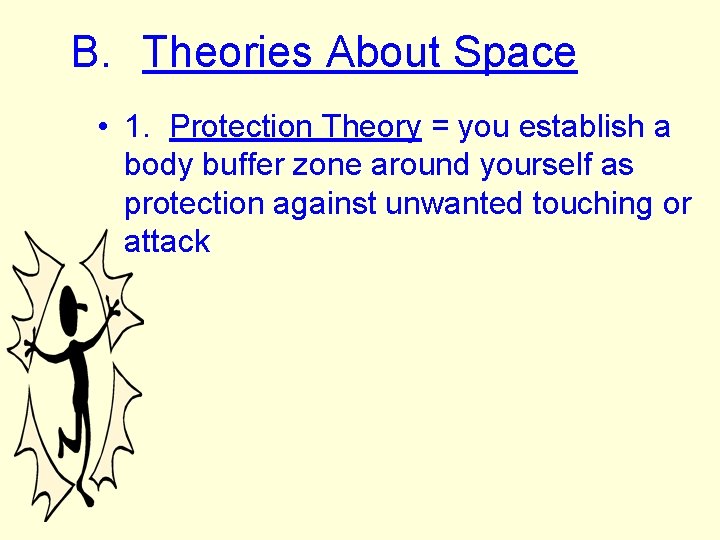 B. Theories About Space

• 1. Protection Theory = you establish a body buffer zone around yourself as protection against unwanted touching or attack